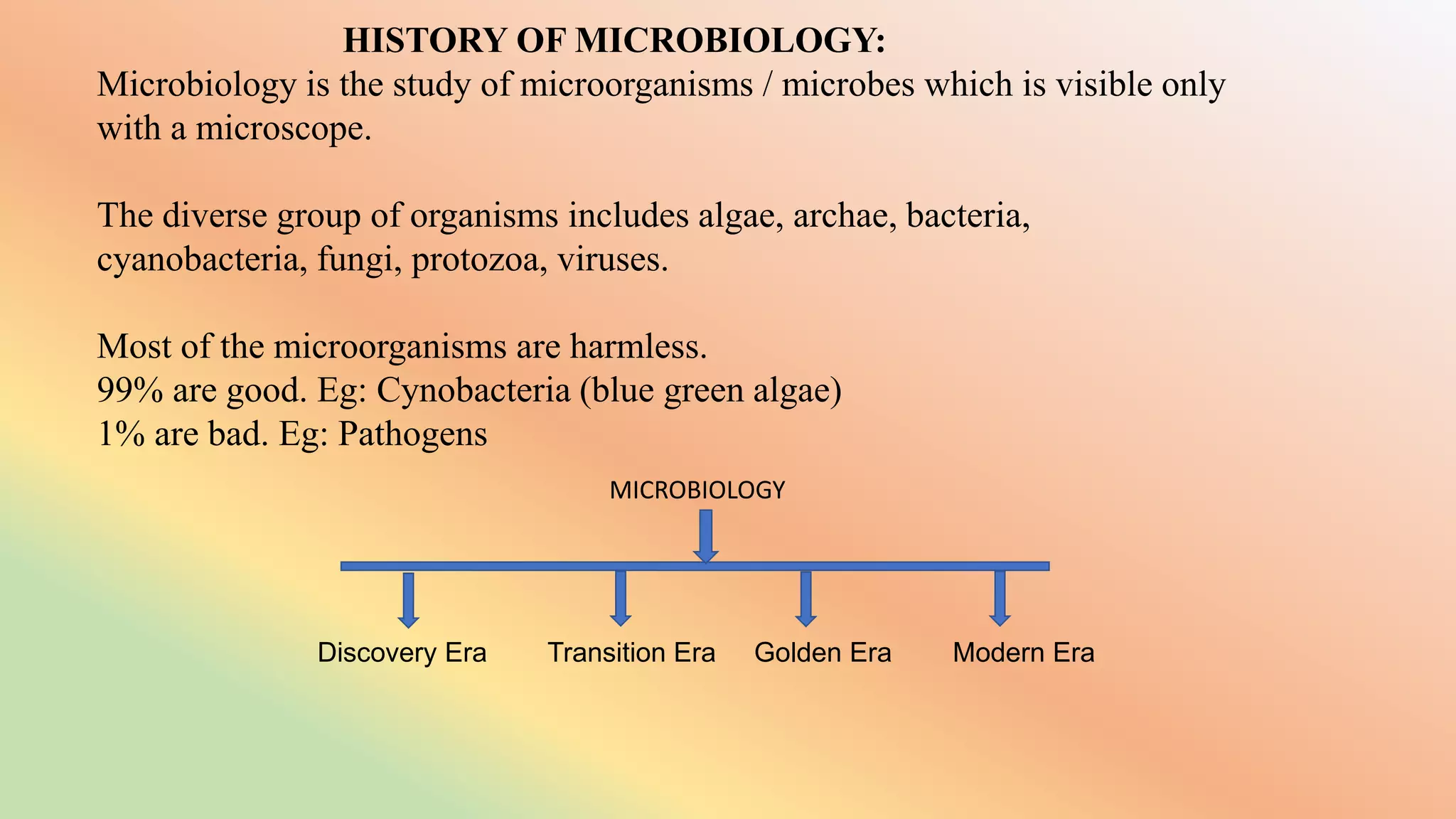 HISTORY OF MICROBIOLOGY:
Microbiology is the study of microorganisms / microbes which is visible only with a microscope.

The diverse group of organisms includes algae, archae, bacteria, cyanobacteria, fungi, protozoa, viruses.

Most of the microorganisms are harmless.
99% are good. Eg: Cynobacteria (blue green algae)
1% are bad. Eg: Pathogens

MICROBIOLOGY

Discovery Era
Transition Era
Golden Era
Modern Era